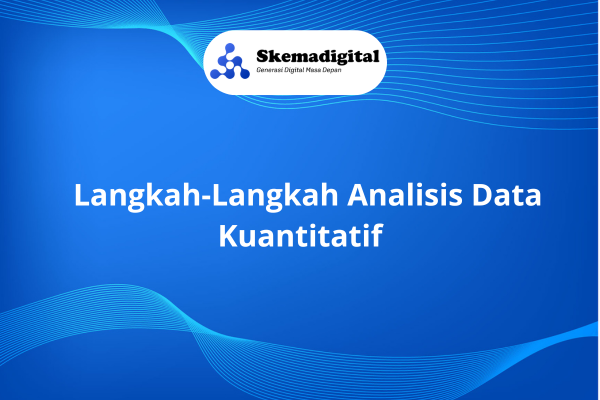 Skemadigital
Generasi Digital Masa Depan

Langkah-Langkah Analisis Data Kuantitatif